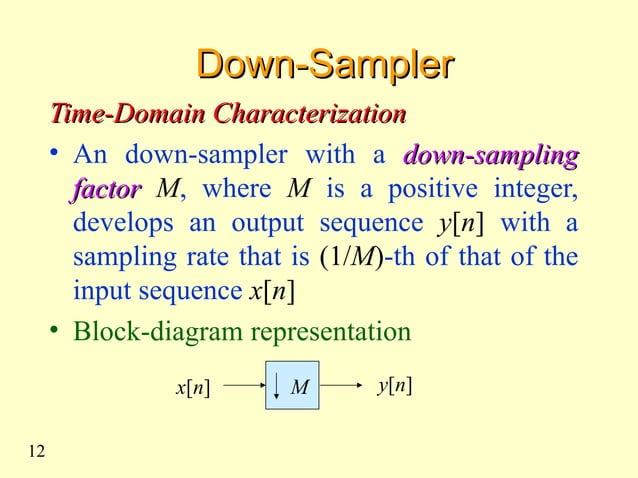 Down-Sampler

Time-Domain Characterization

• An down-sampler with a down-sampling factor $M$, where $M$ is a positive integer, develops an output sequence $y[n]$ with a sampling rate that is $(1/M)$-th of that of the input sequence $x[n]$

• Block-diagram representation

$x[n]$ $\downarrow M$ $y[n]$

12